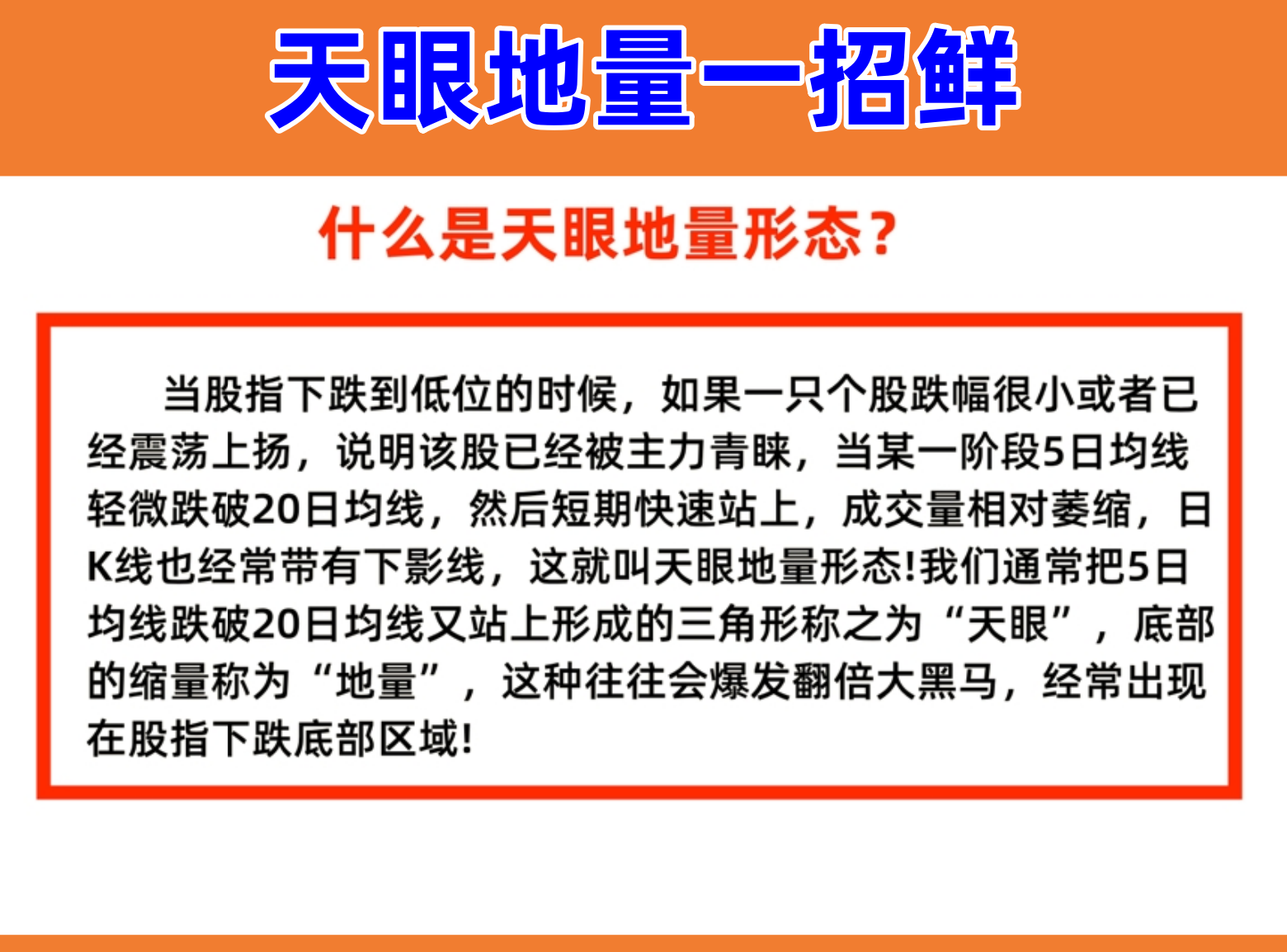 天眼地量一招鲜

什么是天眼地量形态？

当股指下跌到低位的时候，如果一只个股跌幅很小或者已经震荡上扬，说明该股已经被主力青睐，当某一阶段5日均线轻微跌破20日均线，然后短期快速站上，成交量相对萎缩，日K线也经常带有下影线，这就叫天眼地量形态!我们通常把5日均线跌破20日均线又站上形成的三角形称之为“天眼”，底部的缩量称为“地量”，这种往往会爆发翻倍大黑马，经常出现在股指下跌底部区域!